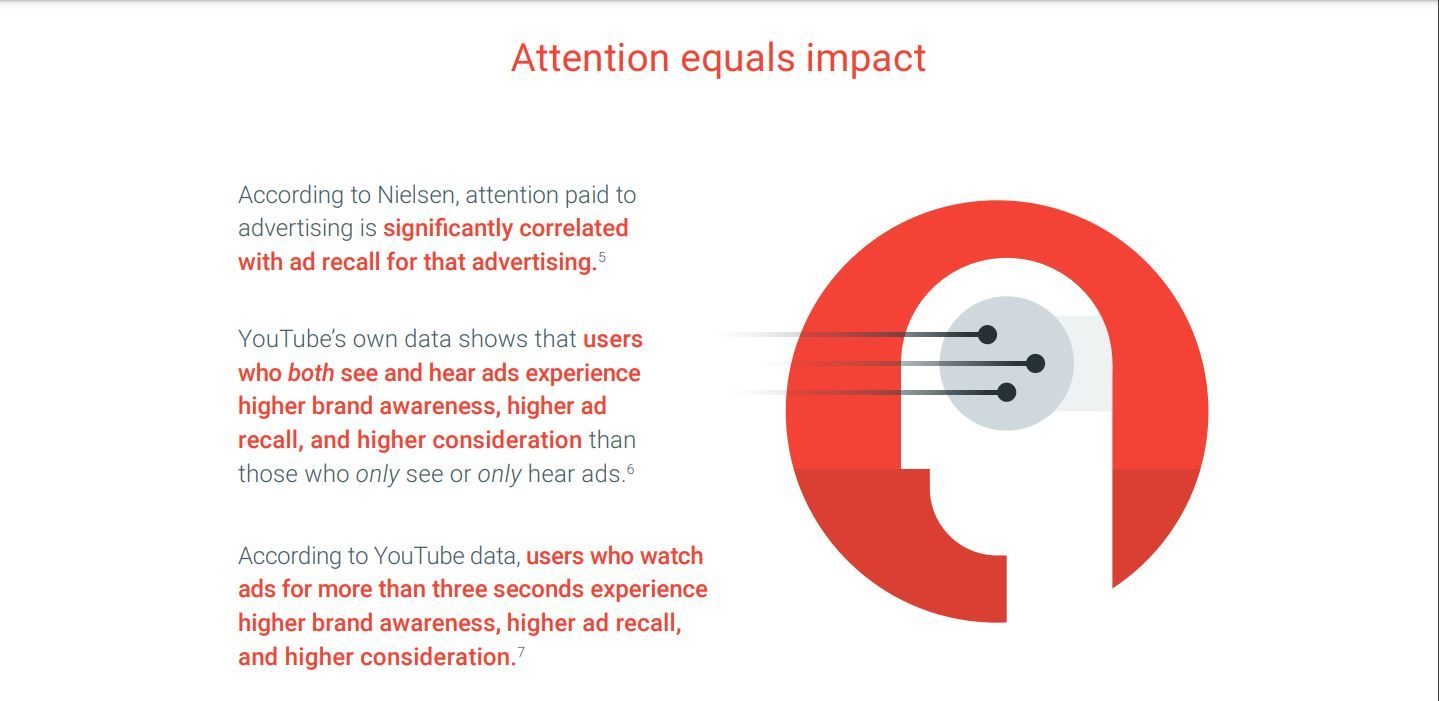 Attention equals impact

According to Nielsen, attention paid to advertising is significantly correlated with ad recall for that advertising.$^5$

YouTube's own data shows that users who both see and hear ads experience higher brand awareness, higher ad recall, and higher consideration than those who only see or only hear ads.$^6$

According to YouTube data, users who watch ads for more than three seconds experience higher brand awareness, higher ad recall, and higher consideration.$^7$